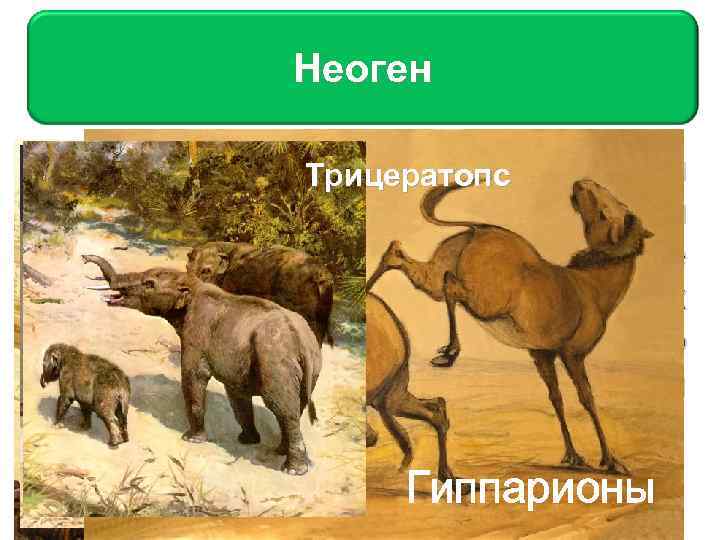 Неоген

Трицератопс

Гиппарионы